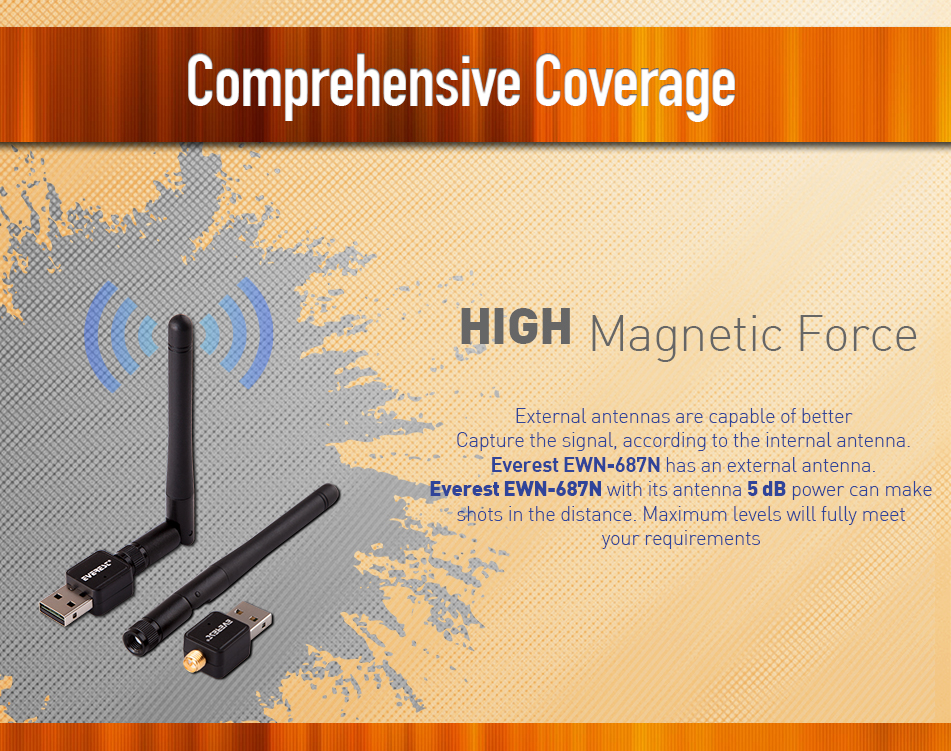 Comprehensive Coverage

HIGH Magnetic Force

External antennas are capable of better Capture the signal, according to the internal antenna. Everest EWN-687N has an external antenna. Everest EWN-687N with its antenna 5 dB power can make shots in the distance. Maximum levels will fully meet your requirements

EVEREST

EVEREST